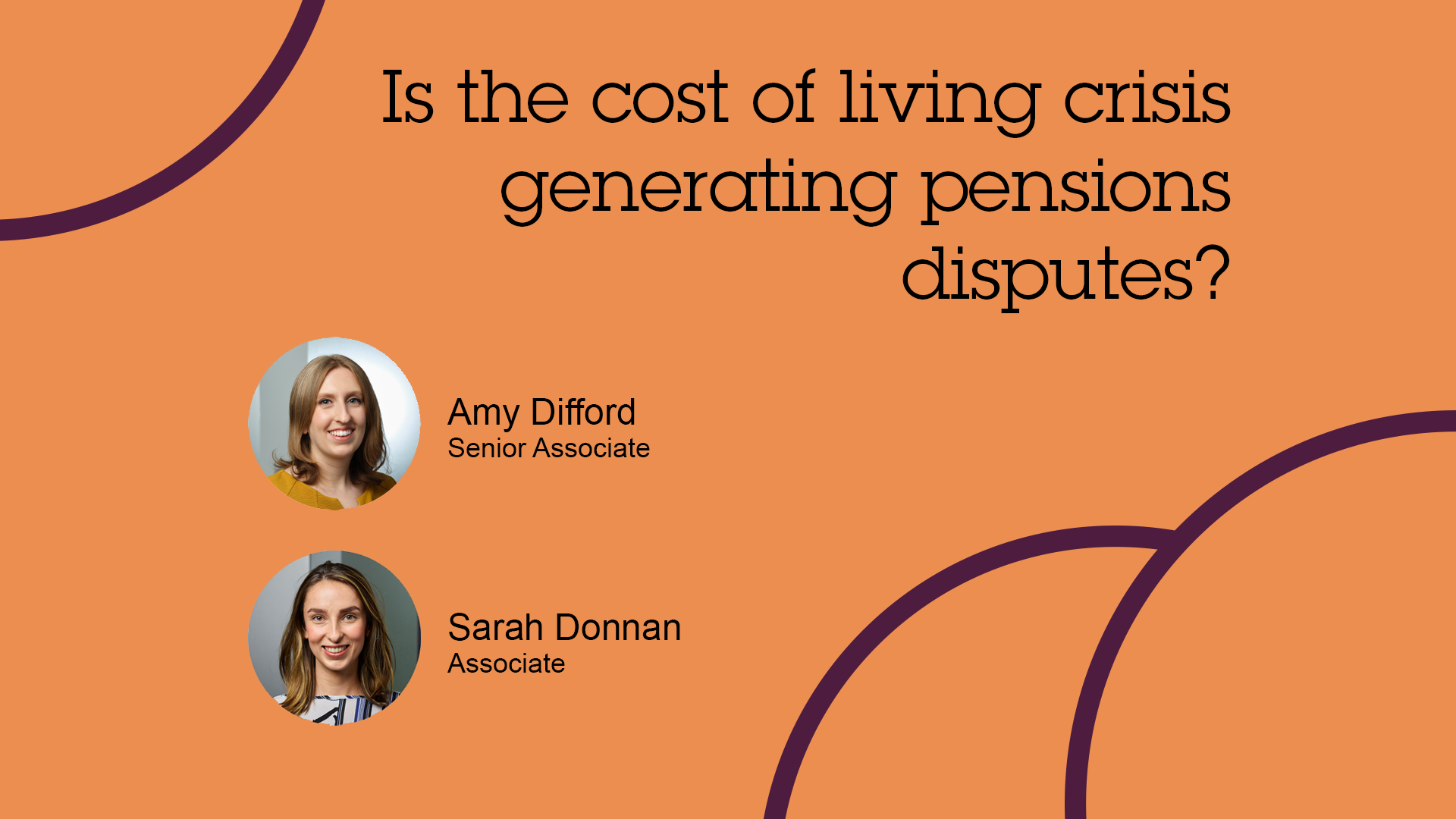 Is the cost of living crisis generating pensions disputes?

Amy Difford
Senior Associate

Sarah Donnan
Associate